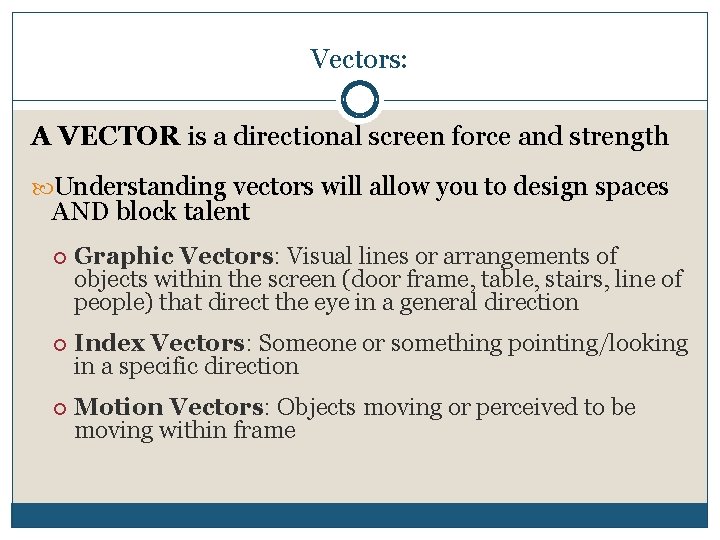 Vectors:

A VECTOR is a directional screen force and strength

Understanding vectors will allow you to design spaces AND block talent

Graphic Vectors: Visual lines or arrangements of objects within the screen (door frame, table, stairs, line of people) that direct the eye in a general direction

Index Vectors: Someone or something pointing/looking in a specific direction

Motion Vectors: Objects moving or perceived to be moving within frame